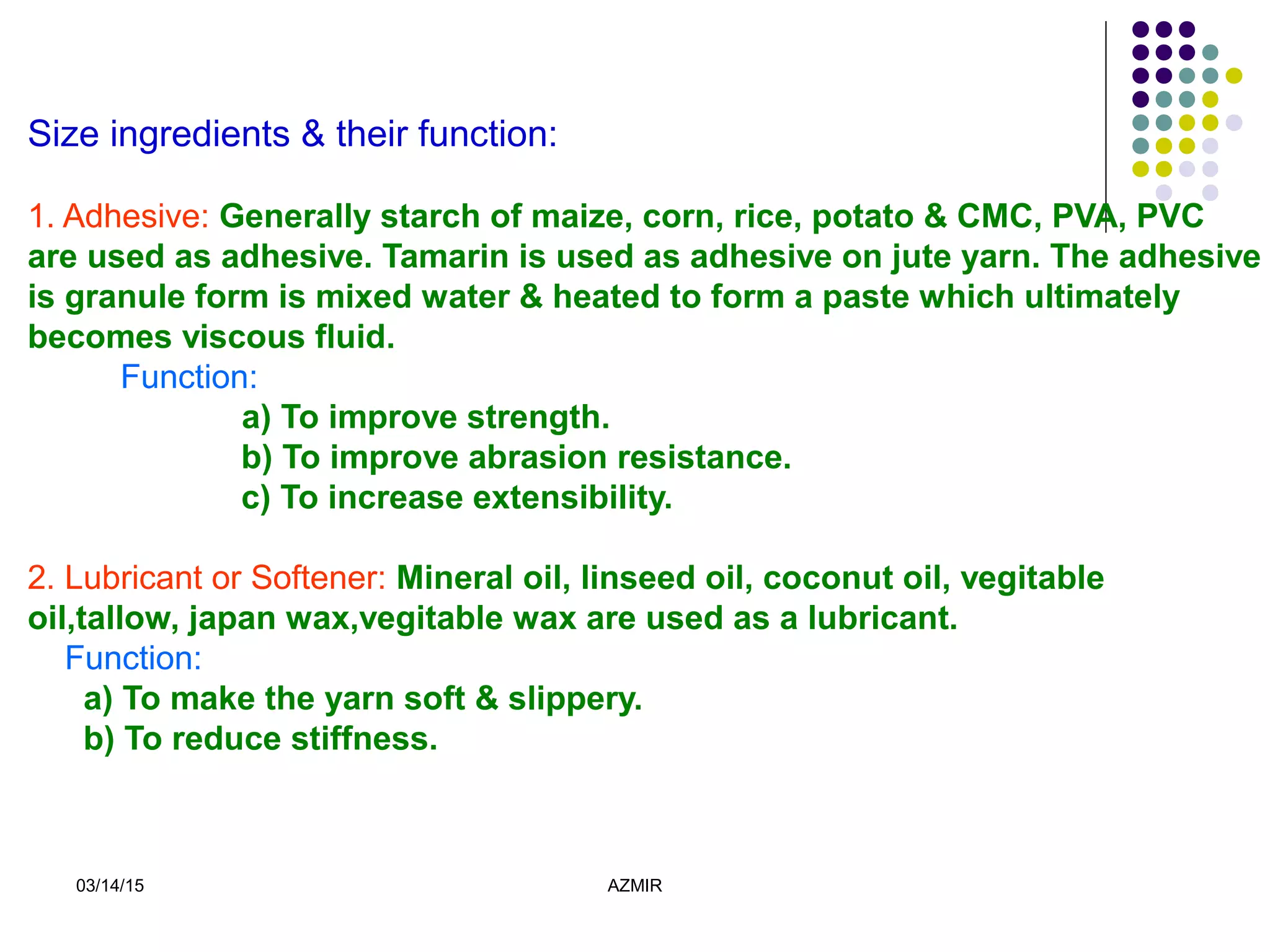 Size ingredients & their function:

1. Adhesive: Generally starch of maize, corn, rice, potato & CMC, PVA, PVC are used as adhesive. Tamarin is used as adhesive on jute yarn. The adhesive is granule form is mixed water & heated to form a paste which ultimately becomes viscous fluid.

Function:

a) To improve strength.
b) To improve abrasion resistance.
c) To increase extensibility.

2. Lubricant or Softener: Mineral oil, linseed oil, coconut oil, vegitable oil,tallow, japan wax,vegitable wax are used as a lubricant.

Function:

a) To make the yarn soft & slippery.
b) To reduce stiffness.

03/14/15

AZMIR